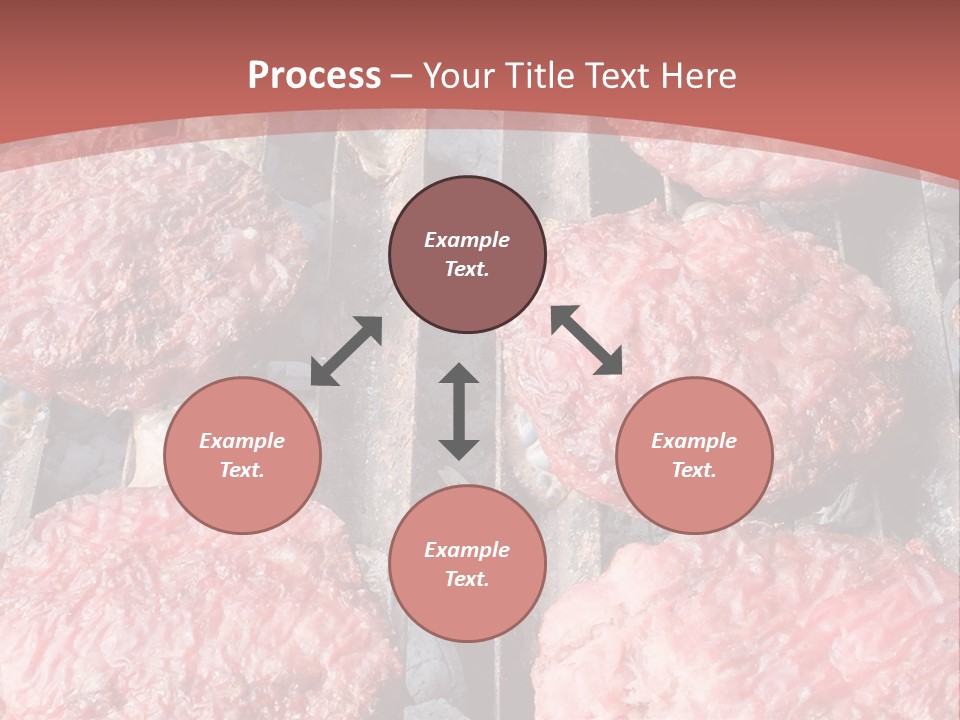 Process – Your Title Text Here

Example Text.

Example Text.

Example Text.

Example Text.